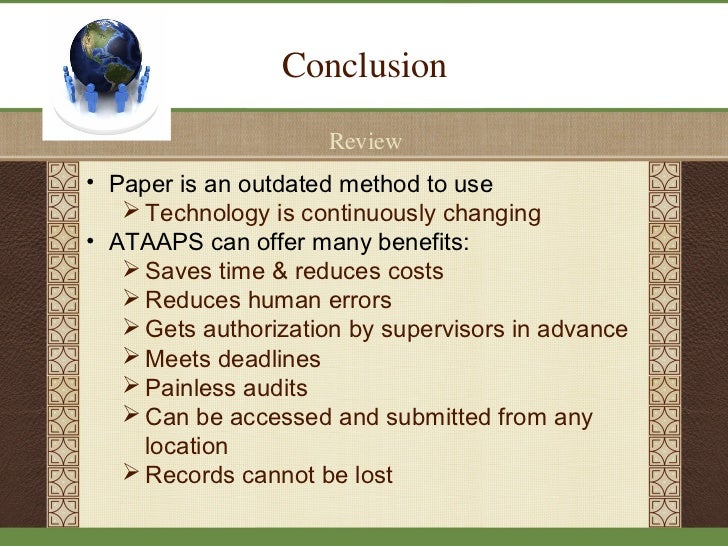 Conclusion

Review

• Paper is an outdated method to use
➢ Technology is continuously changing
• ATAAPS can offer many benefits:
➢ Saves time & reduces costs
➢ Reduces human errors
➢ Gets authorization by supervisors in advance
➢ Meets deadlines
➢ Painless audits
➢ Can be accessed and submitted from any location
➢ Records cannot be lost